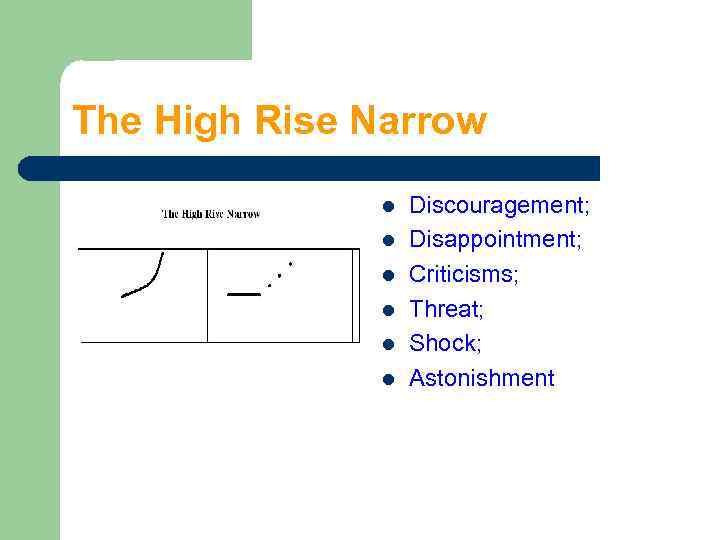 The High Rise Narrow

The High Rise Narrow

- Discouragement;
- Disappointment;
- Criticisms;
- Threat;
- Shock;
- Astonishment